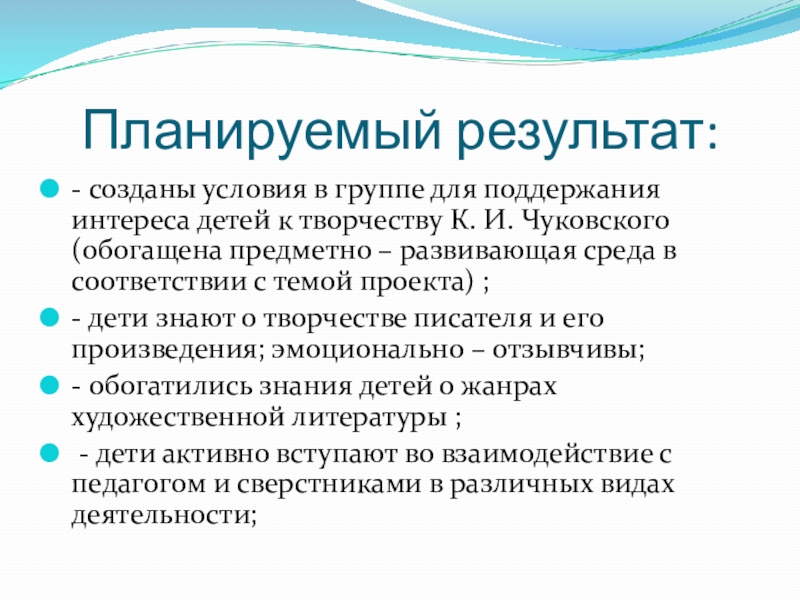 Планируемый результат:

- созданы условия в группе для поддержания интереса детей к творчеству К. И. Чуковского (обогащена предметно – развивающая среда в соответствии с темой проекта) ;

- дети знают о творчестве писателя и его произведения; эмоционально – отзывчивы;

- обогатились знания детей о жанрах художественной литературы ;

- дети активно вступают во взаимодействие с педагогом и сверстниками в различных видах деятельности;